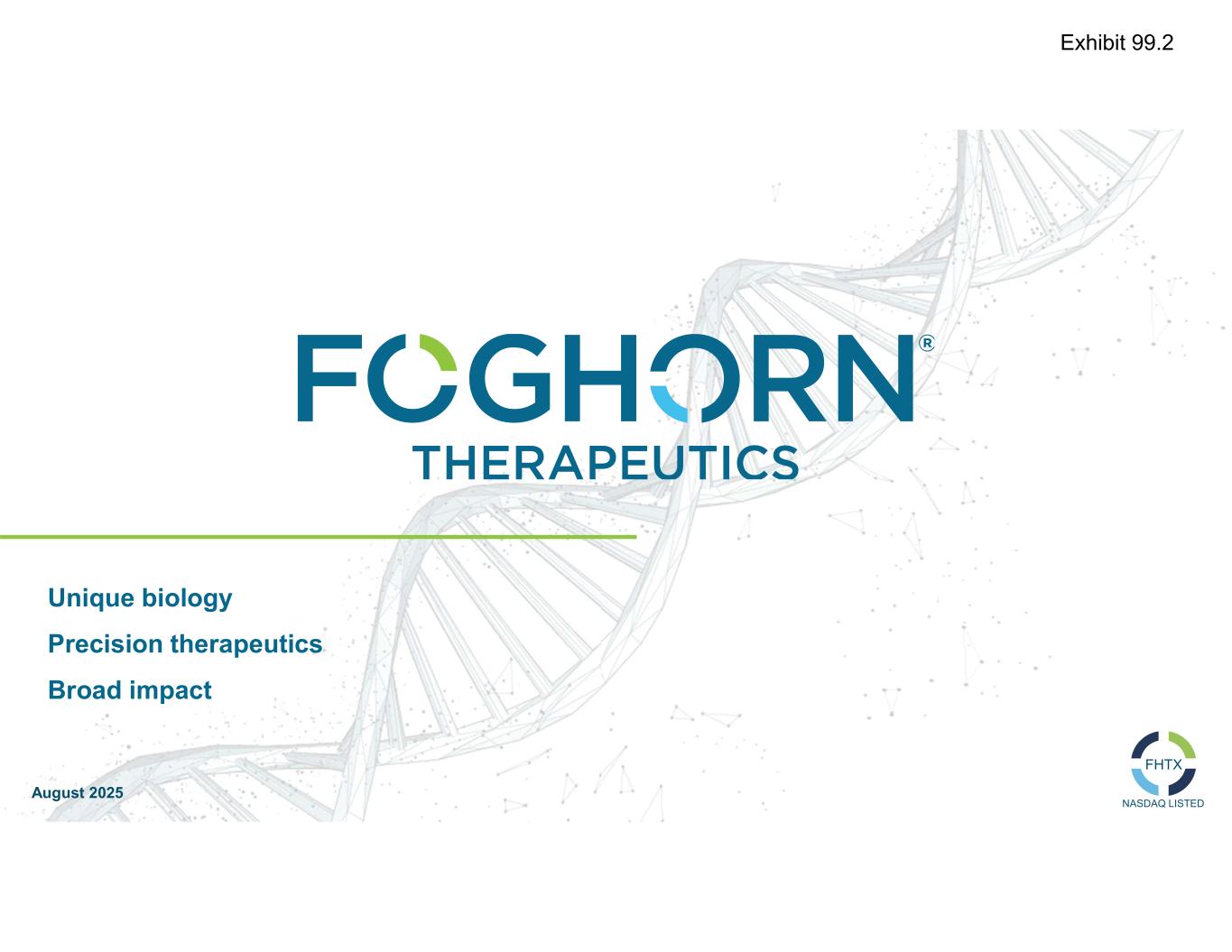 Exhibit 99.2

FOGHORN®
THERAPEUTICS

Unique biology
Precision therapeutics
Broad impact

August 2025

FHTX
NASDAQ LISTED